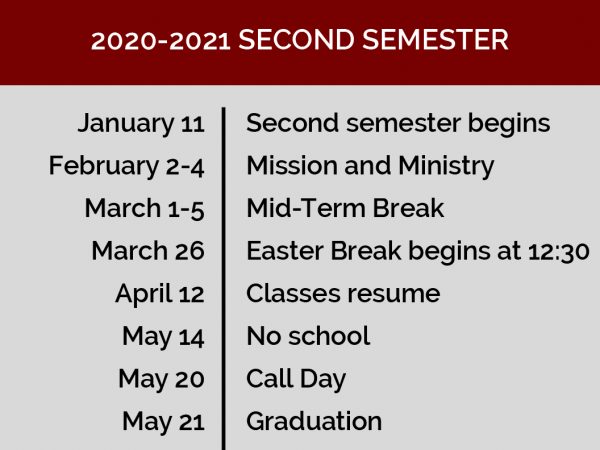 2020-2021 SECOND SEMESTER

| | |
|---|---|
| January 11 | Second semester begins |
| February 2-4 | Mission and Ministry |
| March 1-5 | Mid-Term Break |
| March 26 | Easter Break begins at 12:30 |
| April 12 | Classes resume |
| May 14 | No school |
| May 20 | Call Day |
| May 21 | Graduation |